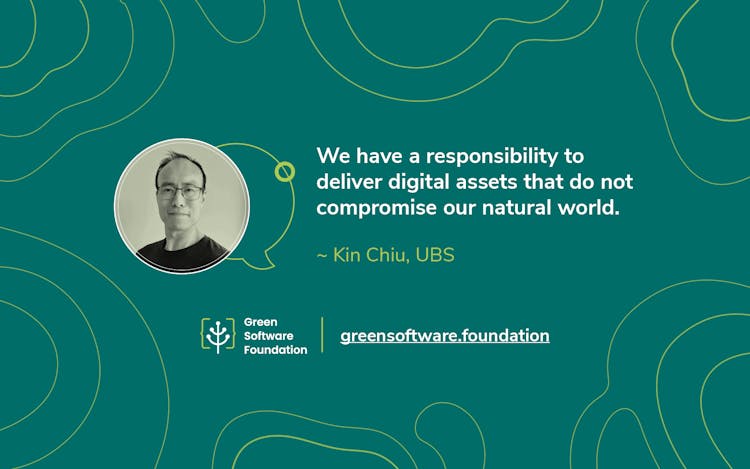 We have a responsibility to deliver digital assets that do not compromise our natural world.

~ Kin Chiu, UBS

Green Software Foundation

greensoftware.foundation